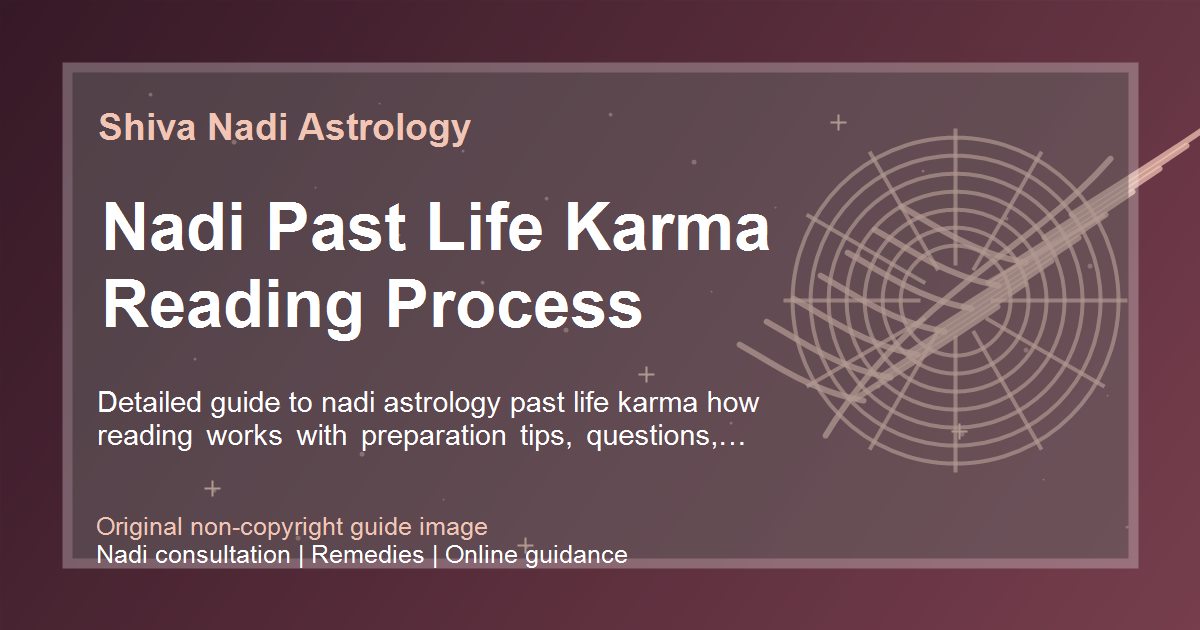 Shiva Nadi Astrology

Nadi Past Life Karma Reading Process

Detailed guide to nadi astrology past life karma how reading works with preparation tips, questions,…

Original non-copyright guide image
Nadi consultation | Remedies | Online guidance